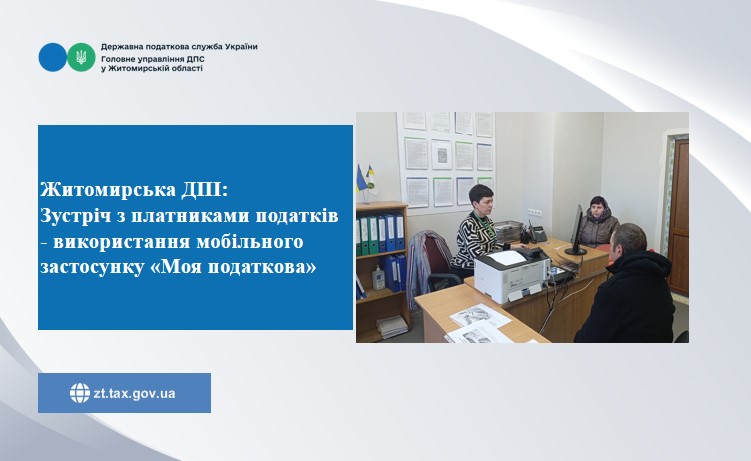 Державна податкова служба України
Головне управління ДПС
у Житомирській області

Житомирська ДПІ:
Зустріч з платниками податків - використання мобільного застосунку «Моя податкова»

zt.tax.gov.ua